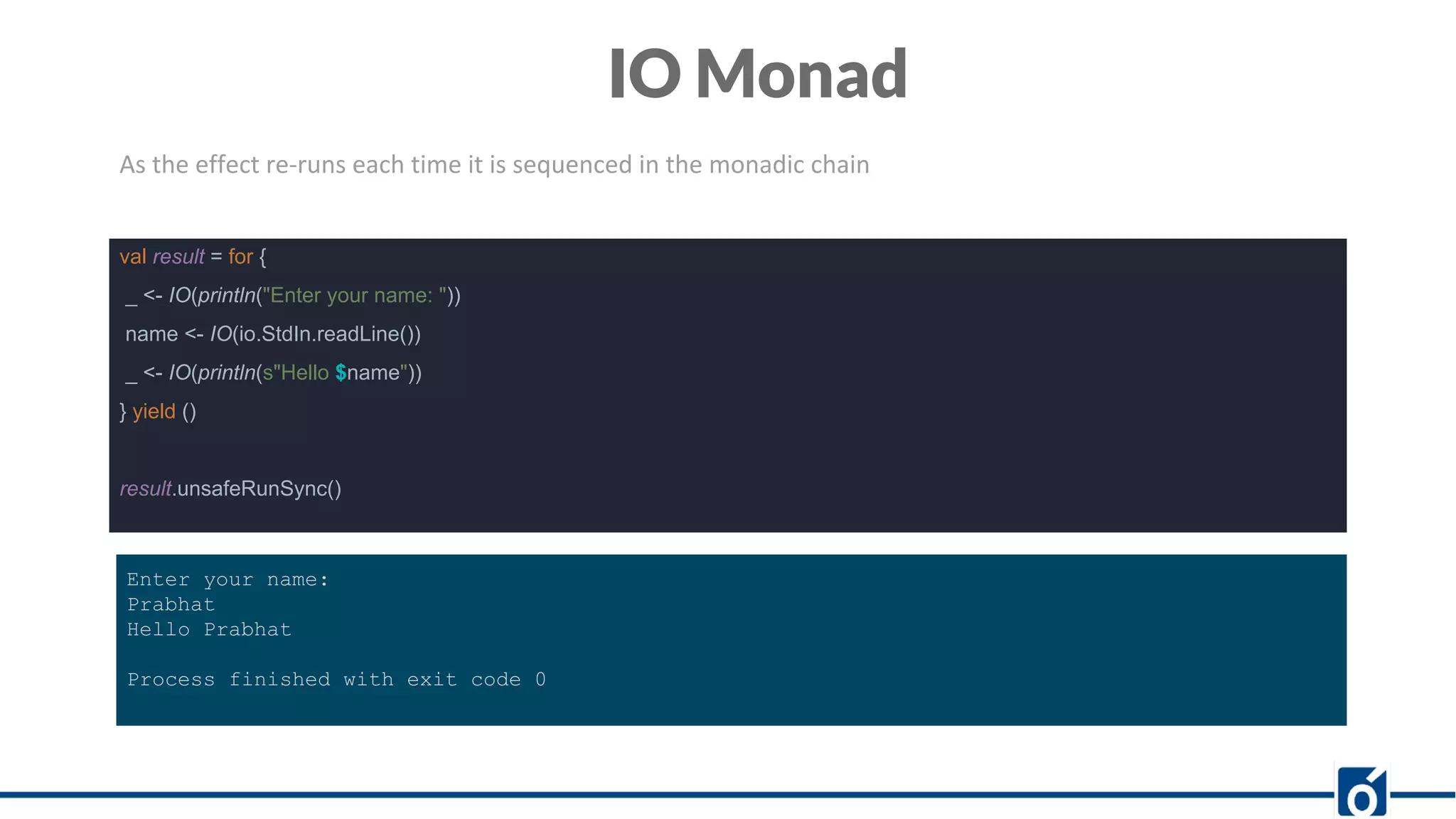 IO Monad

As the effect re-runs each time it is sequenced in the monadic chain

val result = for {
_ <- IO(println("Enter your name: "))
name <- IO(io.StdIn.readLine())
_ <- IO(println(s"Hello $name"))
} yield ()

result.unsafeRunSync()

Enter your name:
Prabhat
Hello Prabhat

Process finished with exit code 0